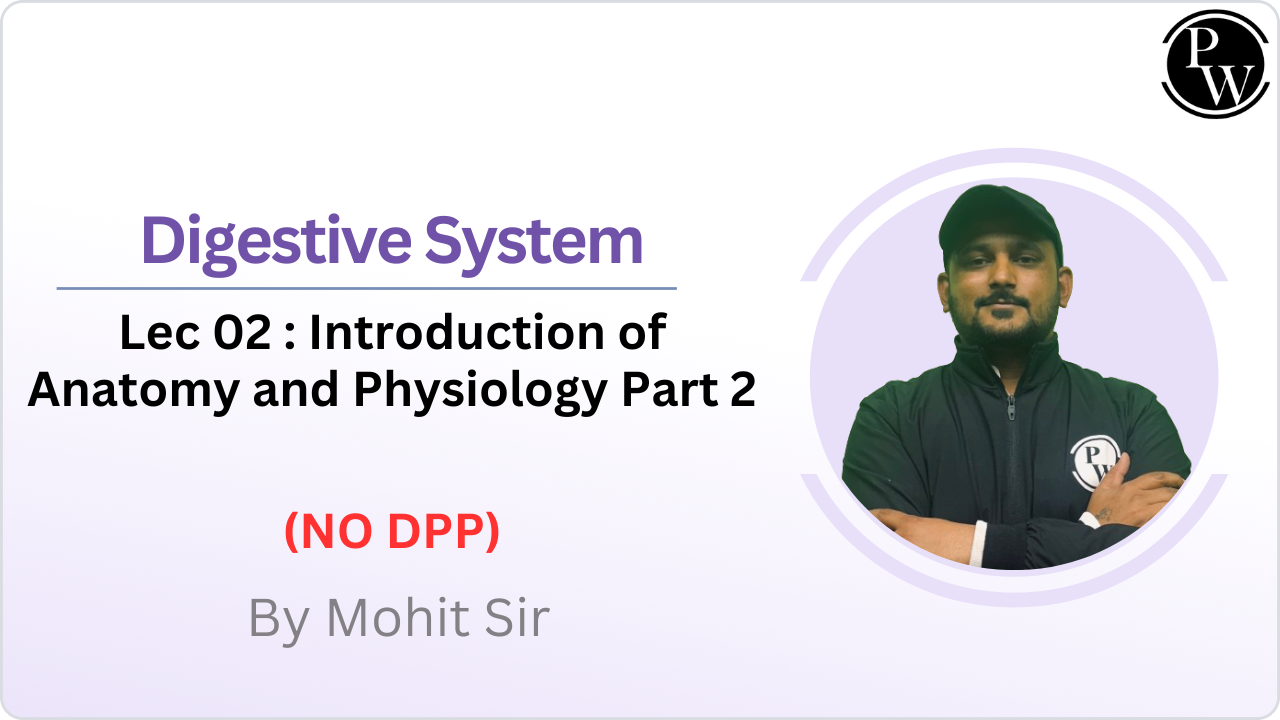 PW

Digestive System

Lec 02 : Introduction of Anatomy and Physiology Part 2

(NO DPP)

By Mohit Sir

PW